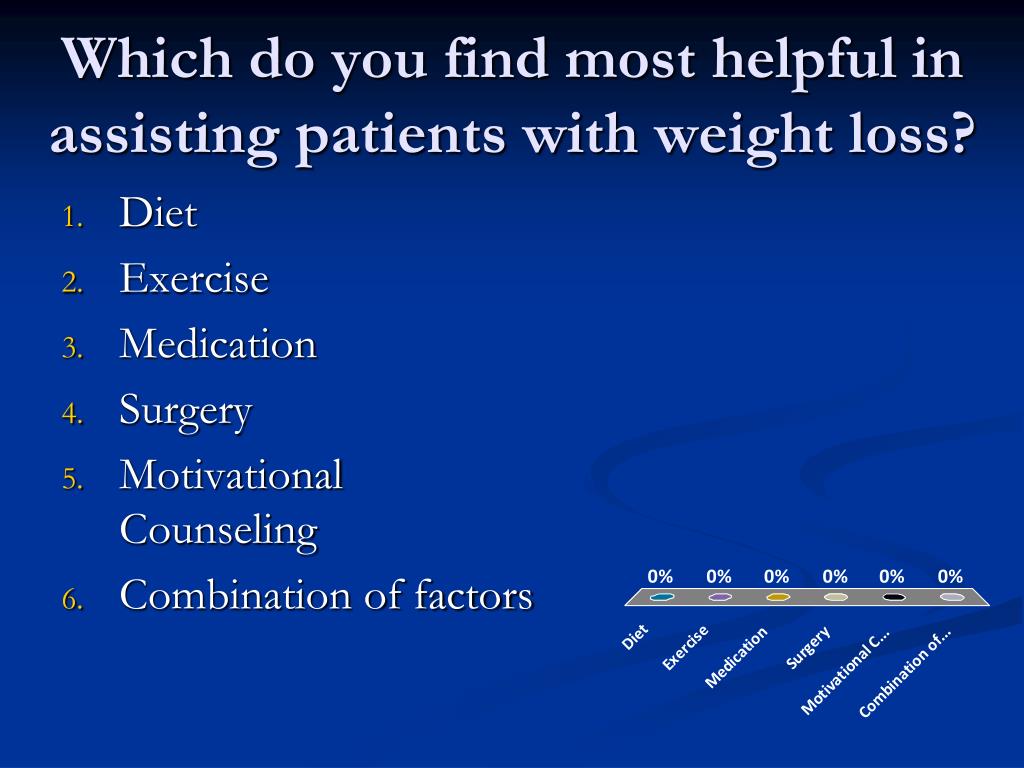 Which do you find most helpful in assisting patients with weight loss?

1. Diet
2. Exercise
3. Medication
4. Surgery
5. Motivational Counseling
6. Combination of factors

0% 0% 0% 0% 0% 0%

Diet
Exercise
Medication
Surgery
Motivational C...
Combination of...